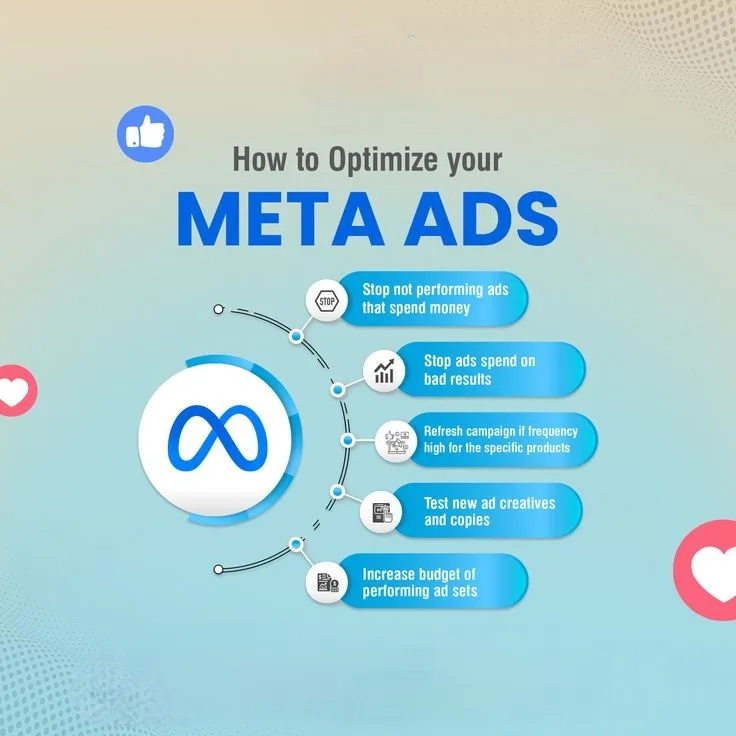 How to Optimize your
META ADS

STOP
Stop not performing ads that spend money

Stop ads spend on bad results

Refresh campaign if frequency high for the specific products

Test new ad creatives and copies

Increase budget of performing ad sets